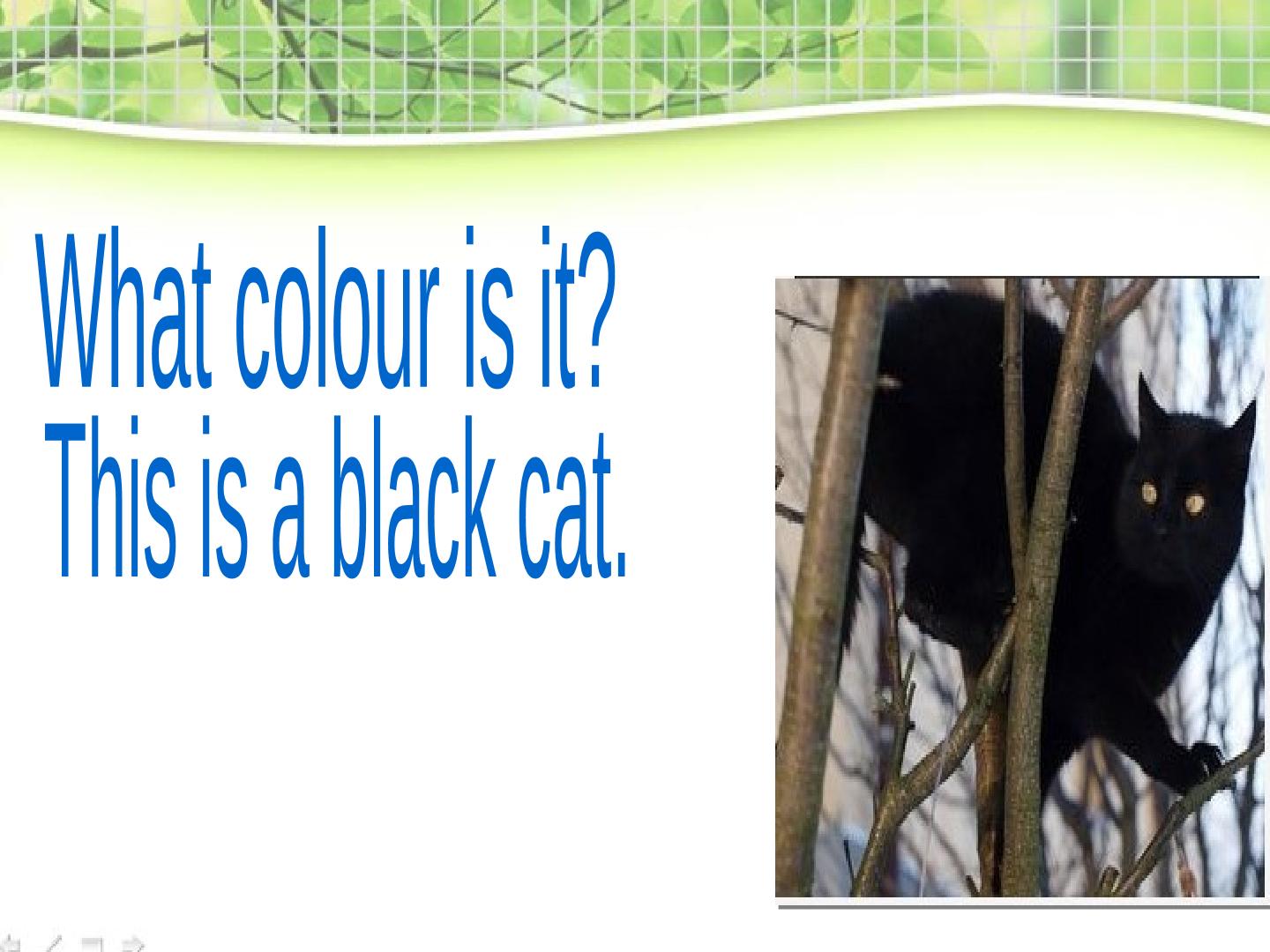 What colour is it?
This is a black cat.